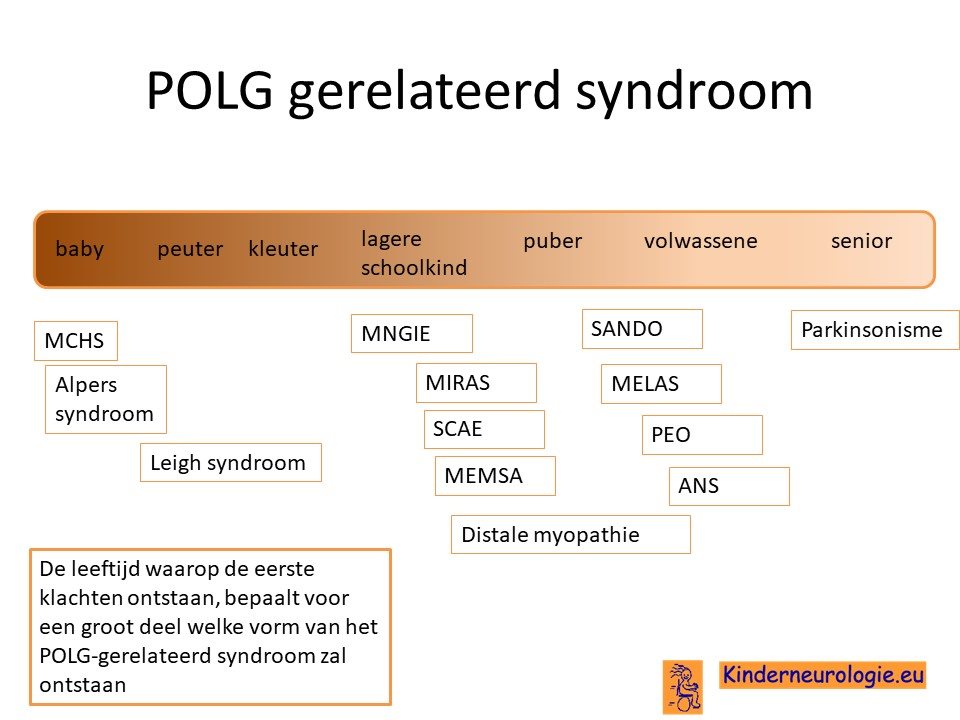 POLG gerelateerd syndroom

baby peuter kleuter lagere schoolkind puber volwassene senior

MCHS

Alpers syndroom

Leigh syndroom

MNGIE

MIRAS

SCAE

MEMSA

Distale myopathie

SANDO

MELAS

PEO

ANS

Parkinsonisme

De leeftijd waarop de eerste klachten ontstaan, bepaalt voor een groot deel welke vorm van het POLG-gerelateerd syndroom zal ontstaan

Kinderneurologie.eu